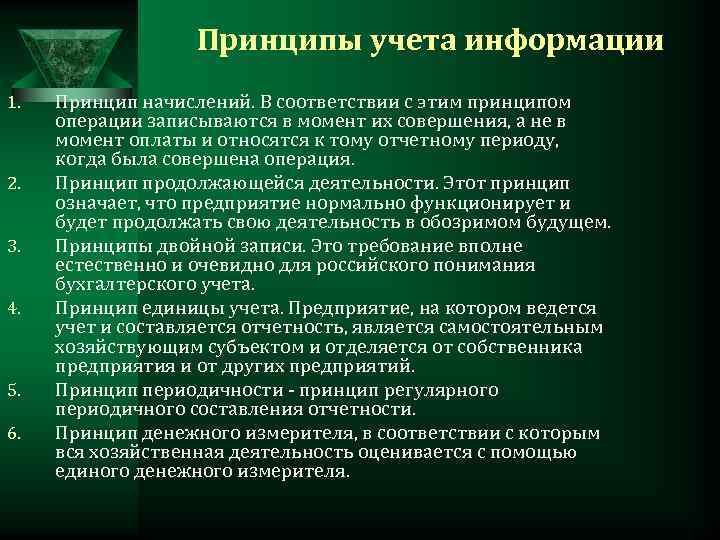 Принципы учета информации

1. Принцип начислений. В соответствии с этим принципом операции записываются в момент их совершения, а не в момент оплаты и относятся к тому отчетному периоду, когда была совершена операция.

2. Принцип продолжающейся деятельности. Этот принцип означает, что предприятие нормально функционирует и будет продолжать свою деятельность в обозримом будущем.

3. Принципы двойной записи. Это требование вполне естественно и очевидно для российского понимания бухгалтерского учета.

4. Принцип единицы учета. Предприятие, на котором ведется учет и составляется отчетность, является самостоятельным хозяйствующим субъектом и отделяется от собственника предприятия и от других предприятий.

5. Принцип периодичности - принцип регулярного периодичного составления отчетности.

6. Принцип денежного измерителя, в соответствии с которым вся хозяйственная деятельность оценивается с помощью единого денежного измерителя.